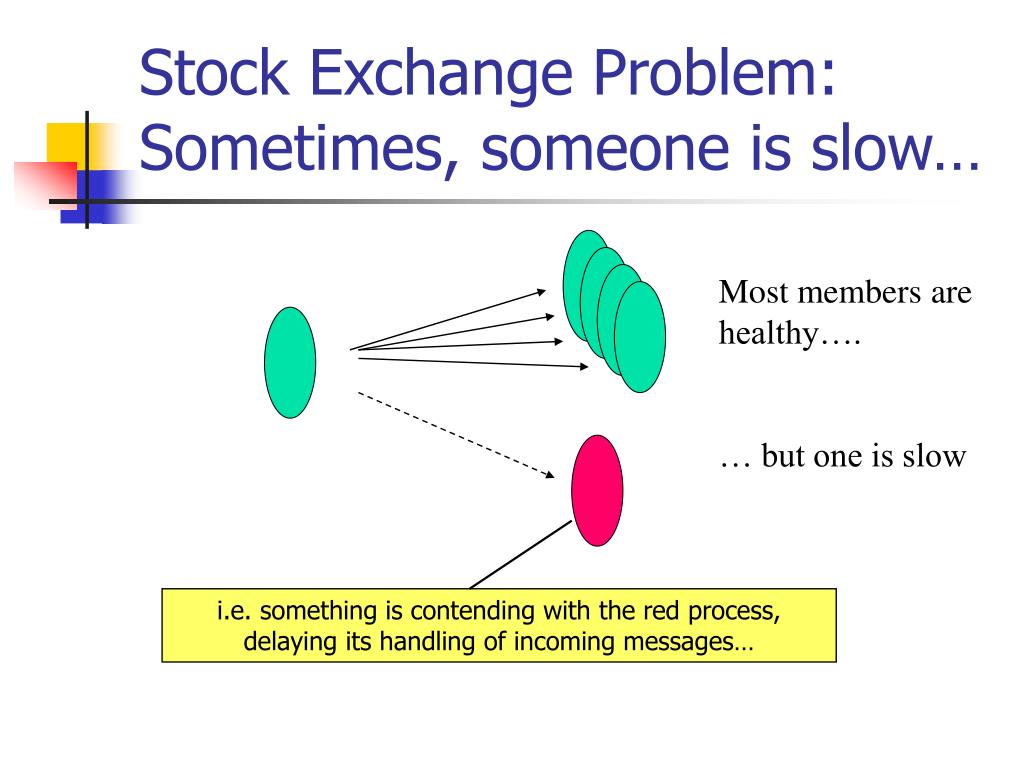 Stock Exchange Problem: Sometimes, someone is slow…

Most members are healthy….

… but one is slow

i.e. something is contending with the red process, delaying its handling of incoming messages…